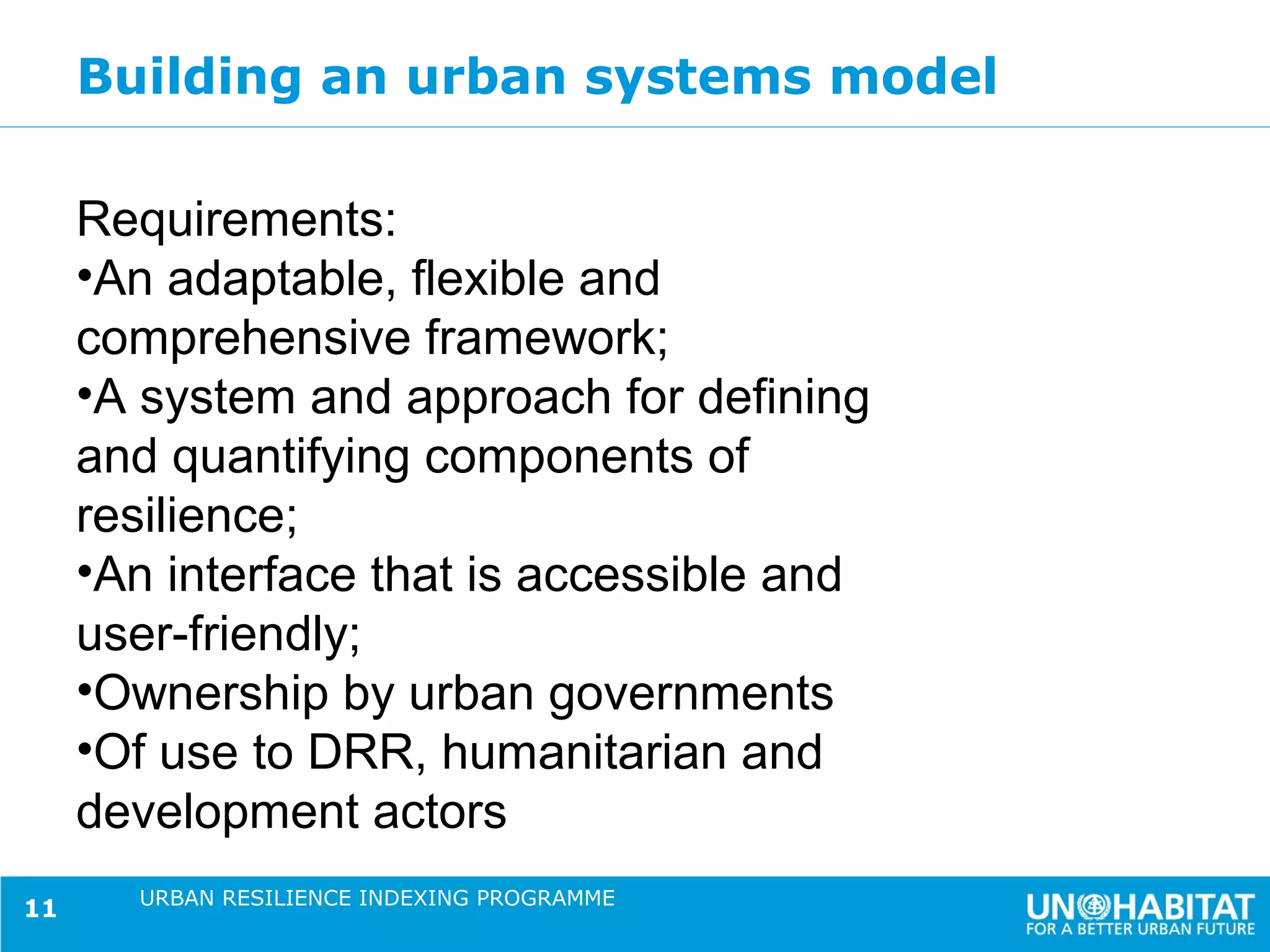 Building an urban systems model

Requirements:
•An adaptable, flexible and comprehensive framework;
•A system and approach for defining and quantifying components of resilience;
•An interface that is accessible and user-friendly;
•Ownership by urban governments
•Of use to DRR, humanitarian and development actors

11

URBAN RESILIENCE INDEXING PROGRAMME

UN HABITAT
FOR A BETTER URBAN FUTURE